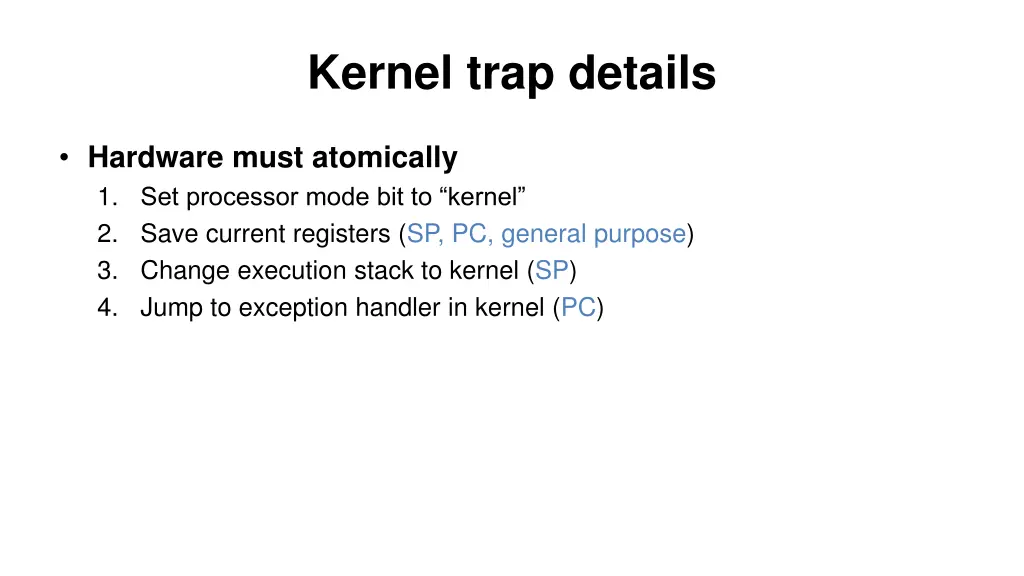 Kernel trap details

• Hardware must atomically
1. Set processor mode bit to “kernel”
2. Save current registers (SP, PC, general purpose)
3. Change execution stack to kernel (SP)
4. Jump to exception handler in kernel (PC)